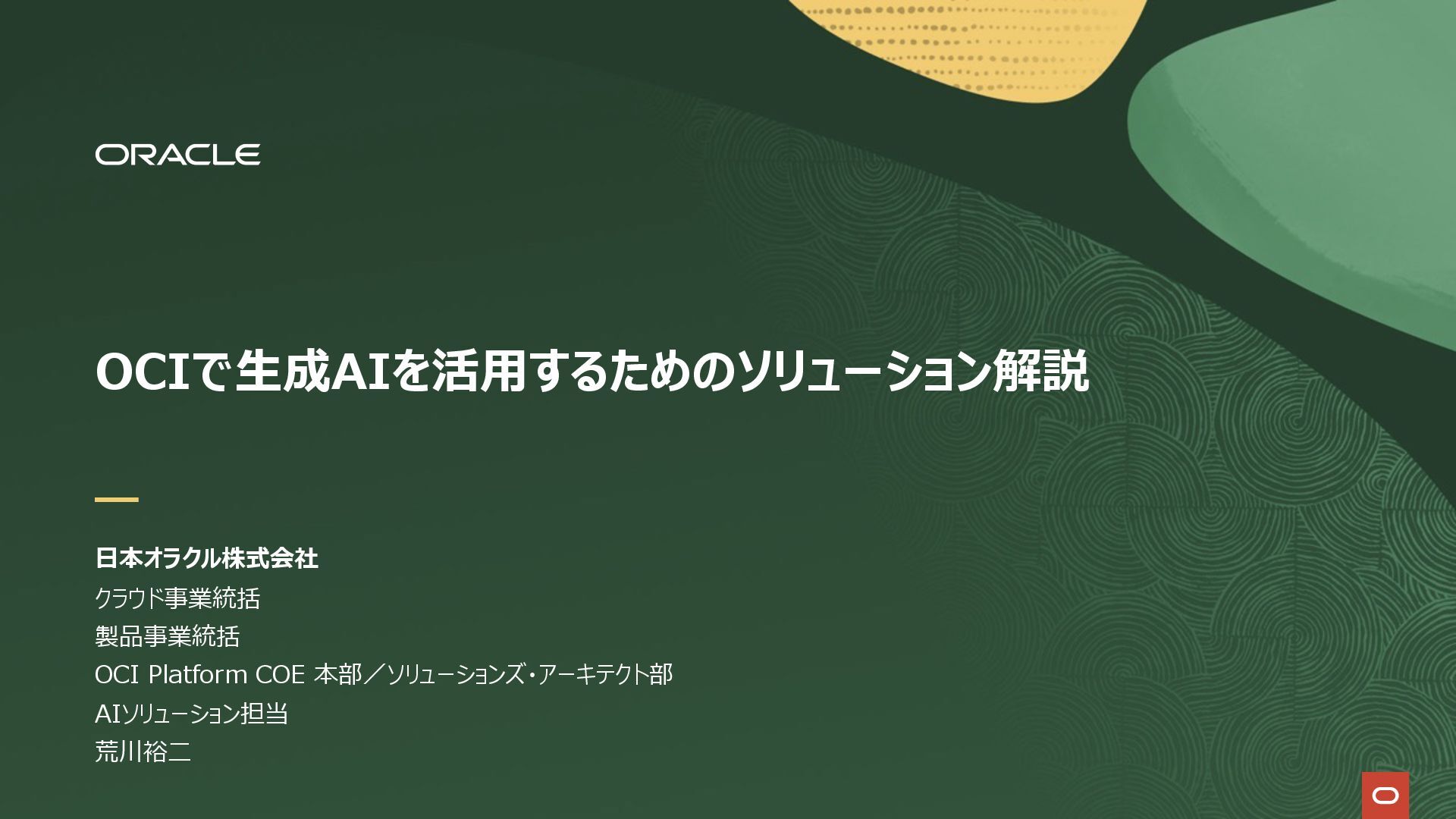 ORACLE

OCIで生成AIを活用するためのソリューション解説

日本オラクル株式会社
クラウド事業統括
製品事業統括
OCI Platform COE 本部／ソリューションズ・アーキテクト部
AIソリューション担当
荒川裕二